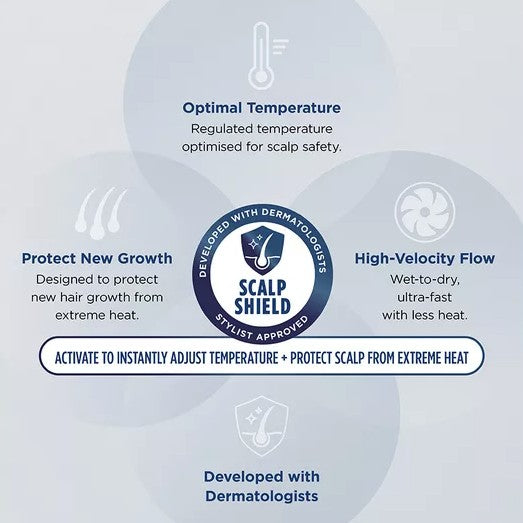 Optimal Temperature
Regulated temperature optimised for scalp safety.

Protect New Growth
Designed to protect new hair growth from extreme heat.

DEVELOPED WITH DERMATOLOGISTS
SCALP SHIELD
STYLIST APPROVED

High-Velocity Flow
Wet-to-dry, ultra-fast with less heat.

ACTIVATE TO INSTANTLY ADJUST TEMPERATURE + PROTECT SCALP FROM EXTREME HEAT

Developed with Dermatologists